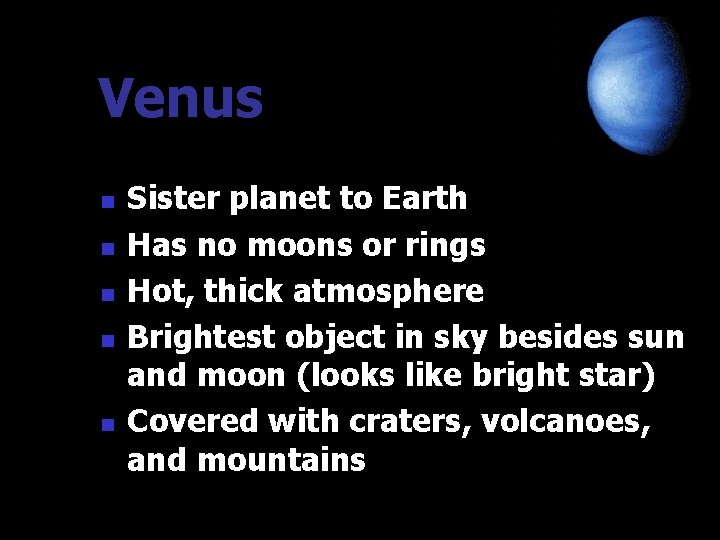 Venus

- Sister planet to Earth
- Has no moons or rings
- Hot, thick atmosphere
- Brightest object in sky besides sun and moon (looks like bright star)
- Covered with craters, volcanoes, and mountains